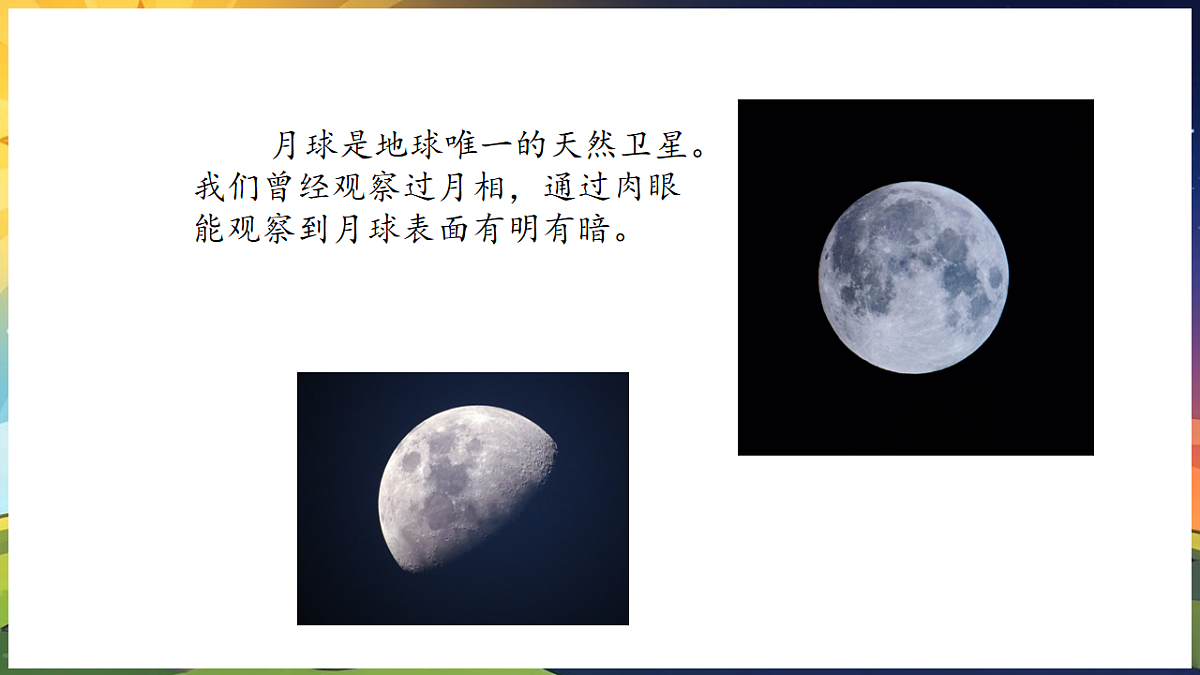 月球是地球唯一的天然卫星。我们曾经观察过月相，通过肉眼能观察到月球表面有明有暗。